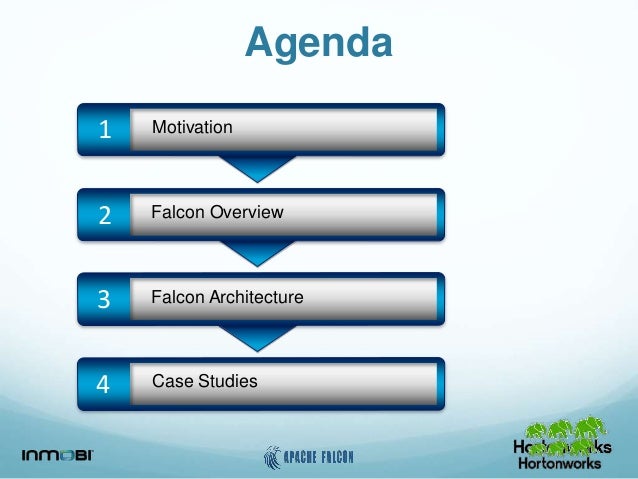 Agenda

1 Motivation

2 Falcon Overview

3 Falcon Architecture

4 Case Studies

INMOBI

APACHE FALCON

Hortonworks
Hortonworks